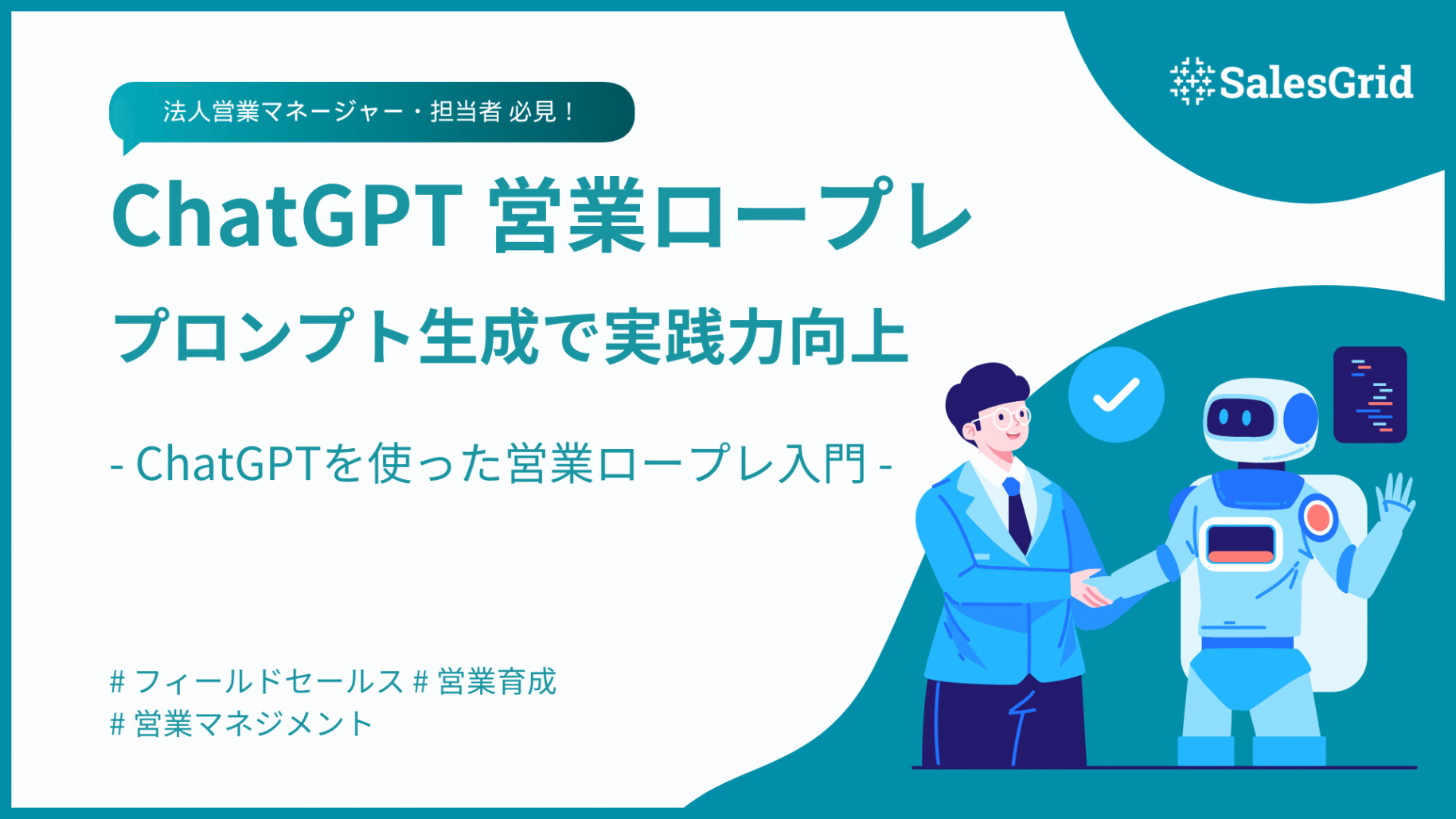 SalesGrid

法人営業マネージャー・担当者 必見！

ChatGPT 営業ロープレ

プロンプト生成で実践力向上

- ChatGPTを使った営業ロープレ入門 -

# フィールドセールス # 営業育成
# 営業マネジメント